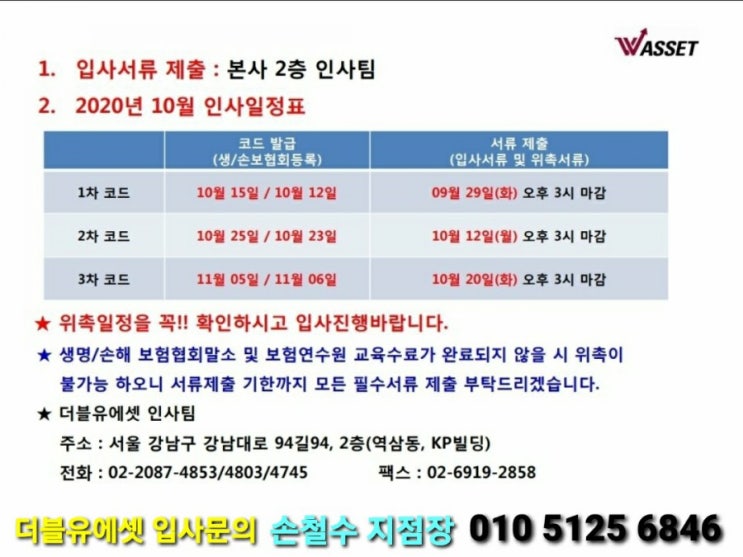 WASSET

1. 입사서류 제출 : 본사 2층 인사팀

2. 2020년 10월 인사일정표

| | 코드 발급 (생/손보협회등록) | 서류 제출 (입사서류 및 위촉서류) |
|---|---|---|
| 1차 코드 | 10월 15일 / 10월 12일 | 09월 29일(화) 오후 3시 마감 |
| 2차 코드 | 10월 25일 / 10월 23일 | 10월 12일(월) 오후 3시 마감 |
| 3차 코드 | 11월 05일 / 11월 06일 | 10월 20일(화) 오후 3시 마감 |

★ 위촉일정을 꼭!! 확인하시고 입사진행바랍니다.

★ 생명/손해 보험협회말소 및 보험연수원 교육수료가 완료되지 않을 시 위촉이 불가능 하오니 서류제출 기한까지 모든 필수서류 제출 부탁드리겠습니다.

★ 더블유에셋 인사팀

주소 : 서울 강남구 강남대로 94길94, 2층(역삼동, KP빌딩)

전화 : 02-2087-4853/4803/4745 팩스 : 02-6919-2858

더블유에셋 입사문의 손철수 지점장 010 5125 6846